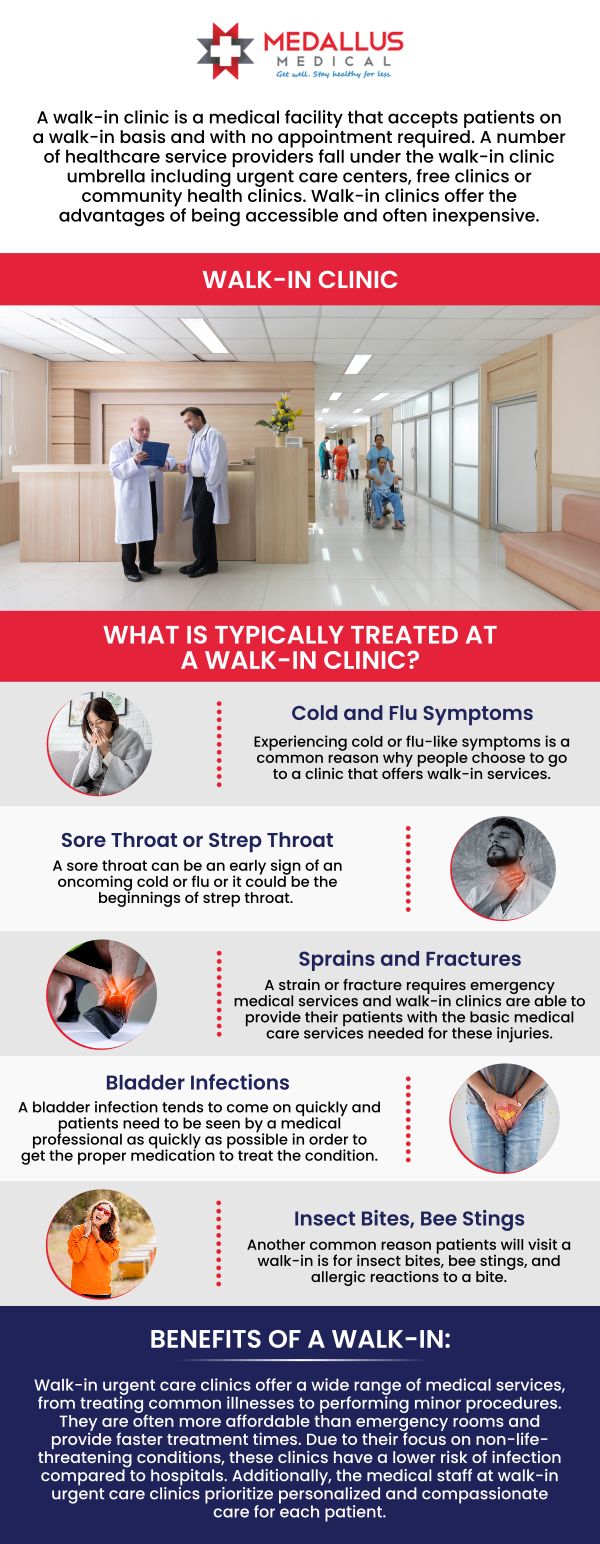 MEDALLUS
MEDICAL
Get well. Stay healthy for less.

A walk-in clinic is a medical facility that accepts patients on a walk-in basis and with no appointment required. A number of healthcare service providers fall under the walk-in clinic umbrella including urgent care centers, free clinics or community health clinics. Walk-in clinics offer the advantages of being accessible and often inexpensive.

WALK-IN CLINIC

WHAT IS TYPICALLY TREATED AT A WALK-IN CLINIC?

Cold and Flu Symptoms

Experiencing cold or flu-like symptoms is a common reason why people choose to go to a clinic that offers walk-in services.

Sore Throat or Strep Throat

A sore throat can be an early sign of an oncoming cold or flu or it could be the beginnings of strep throat.

Sprains and Fractures

A strain or fracture requires emergency medical services and walk-in clinics are able to provide their patients with the basic medical care services needed for these injuries.

Bladder Infections

A bladder infection tends to come on quickly and patients need to be seen by a medical professional as quickly as possible in order to get the proper medication to treat the condition.

Insect Bites, Bee Stings

Another common reason patients will visit a walk-in is for insect bites, bee stings, and allergic reactions to a bite.

BENEFITS OF A WALK-IN:

Walk-in urgent care clinics offer a wide range of medical services, from treating common illnesses to performing minor procedures. They are often more affordable than emergency rooms and provide faster treatment times. Due to their focus on non-life-threatening conditions, these clinics have a lower risk of infection compared to hospitals. Additionally, the medical staff at walk-in urgent care clinics prioritize personalized and compassionate care for each patient.